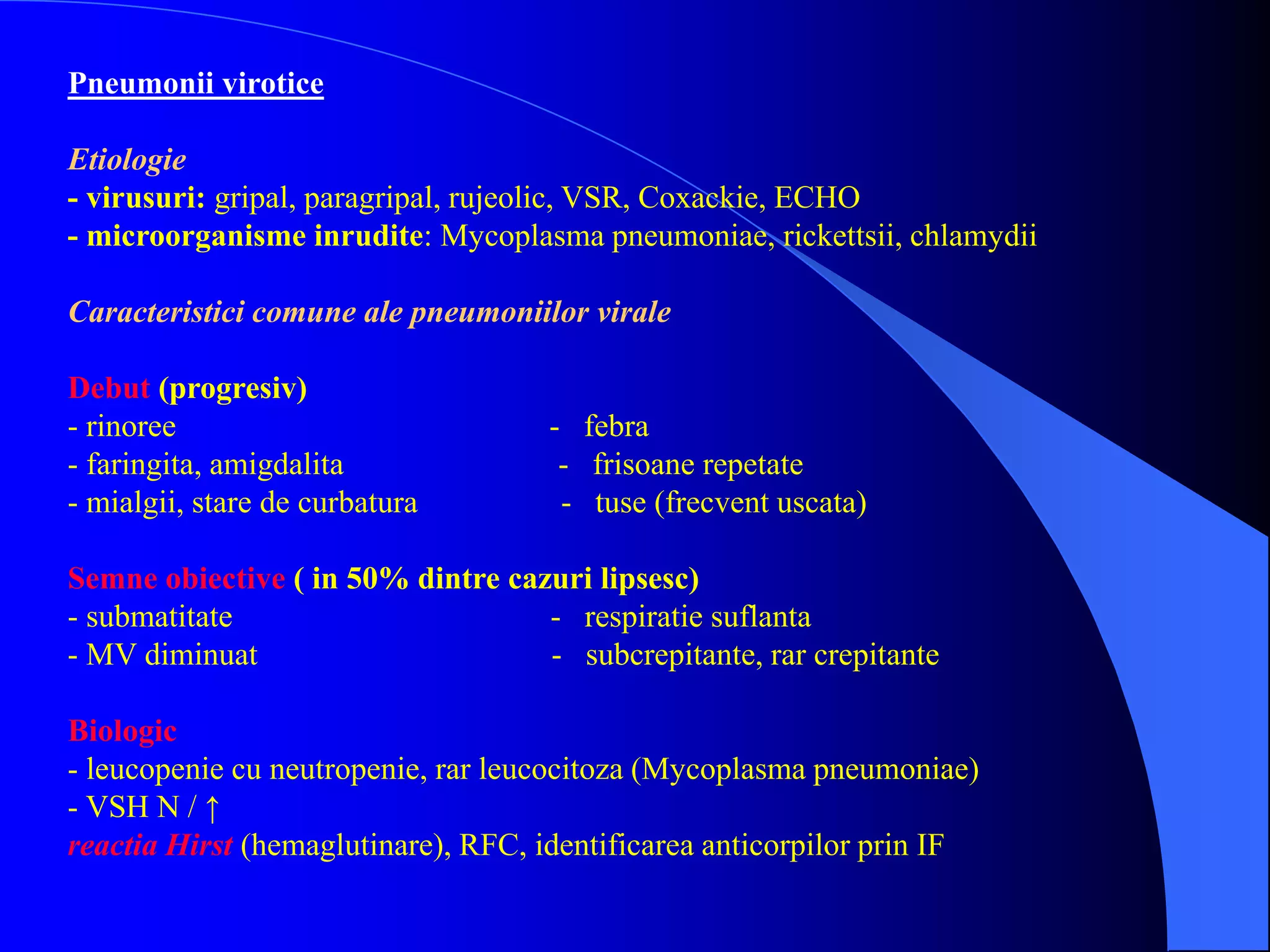 Pneumonii virotice

Etiologie
- virusuri: gripal, paragripal, rujeolic, VSR, Coxackie, ECHO
- microorganisme inrudite: Mycoplasma pneumoniae, rickettsii, chlamydii

Caracteristici comune ale pneumoniilor virale

Debut (progresiv)
- rinoree
- faringita, amigdalita
- mialgii, stare de curbatura

- febra
- frisoane repetate
- tuse (frecvent uscata)

Semne obiective ( in 50% dintre cazuri lipsesc)
- submatitate
- MV diminuat

- respiratie suflanta
- subcrepitante, rar crepitante

Biologic
- leucopenie cu neutropenie, rar leucocitoza (Mycoplasma pneumoniae)
- VSH N / ↑
reactia Hirst (hemaglutinare), RFC, identificarea anticorpilor prin IF